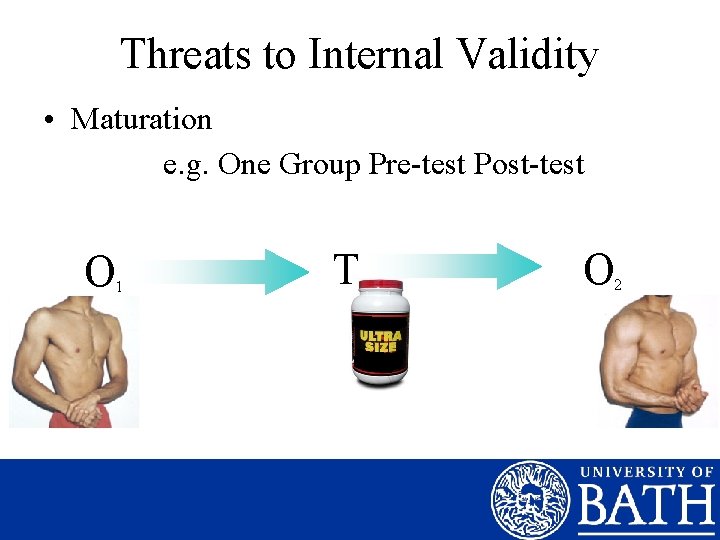 Threats to Internal Validity

• Maturation

e.g. One Group Pre-test Post-test

$O_1$

T

$O_2$

ULTRA SIZE

UNIVERSITY OF BATH